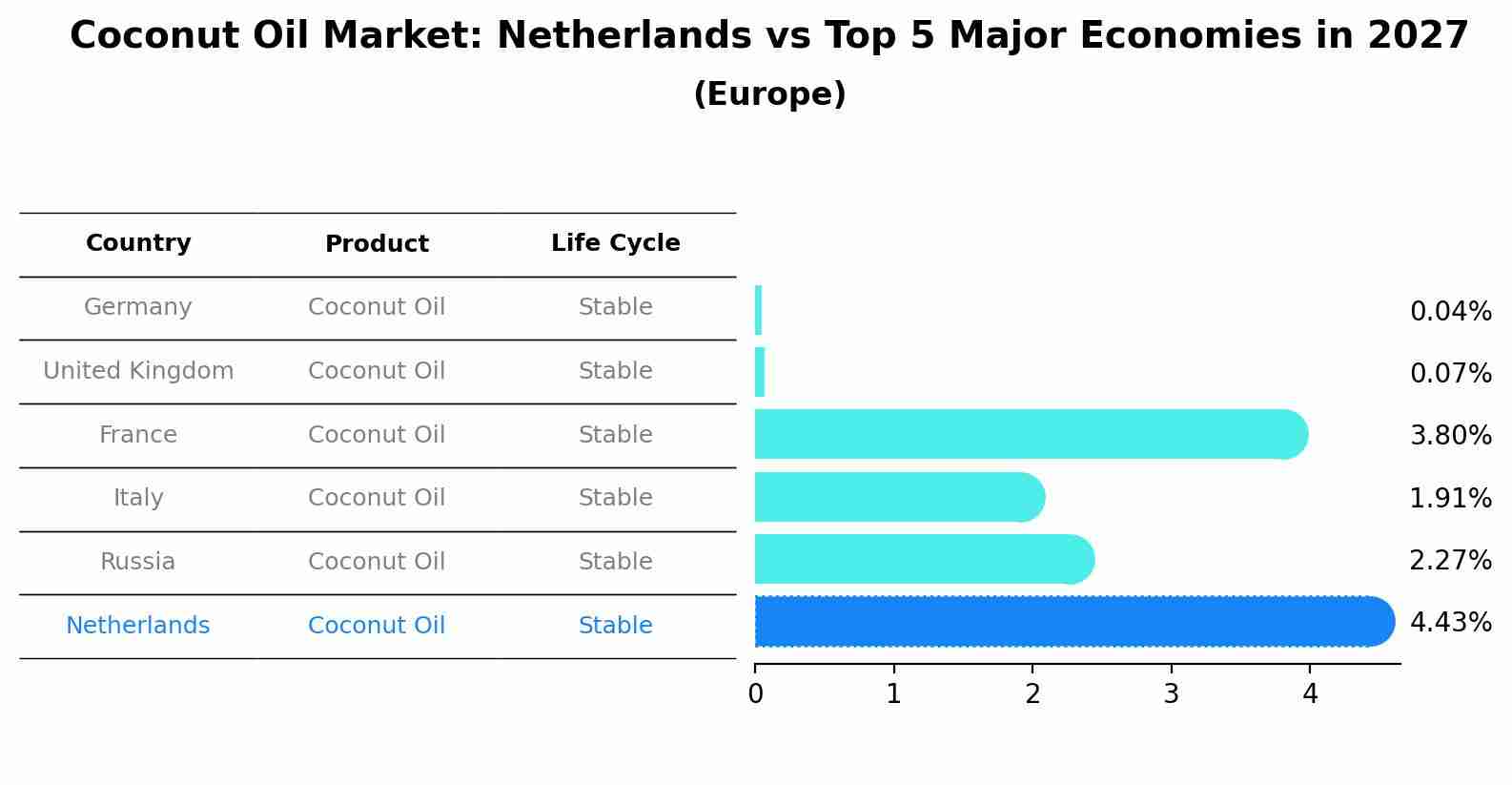 Coconut Oil Market: Netherlands vs Top 5 Major Economies in 2027
(Europe)

| Country | Product | Life Cycle |
|---|---|---|
| Germany | Coconut Oil | Stable |
| United Kingdom | Coconut Oil | Stable |
| France | Coconut Oil | Stable |
| Italy | Coconut Oil | Stable |
| Russia | Coconut Oil | Stable |
| Netherlands | Coconut Oil | Stable |

0.04%
0.07%
3.80%
1.91%
2.27%
4.43%

0 1 2 3 4